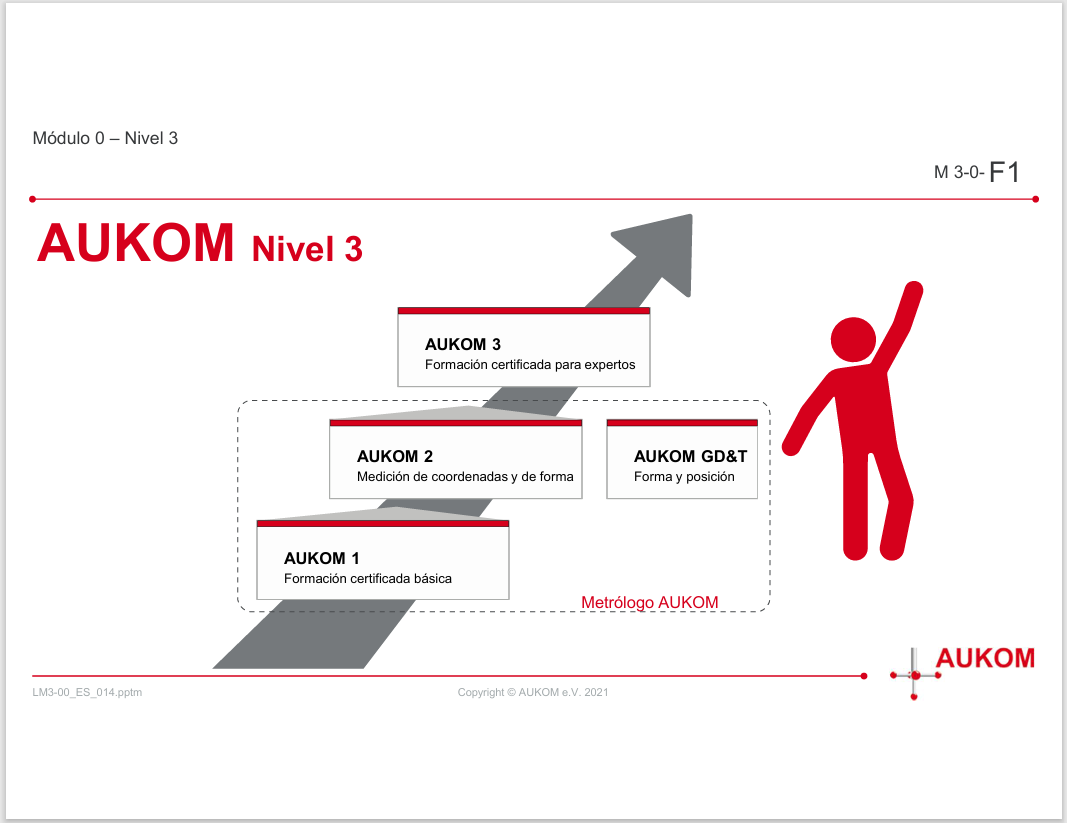 Módulo 0 – Nivel 3

M 3-0- F1

AUKOM Nivel 3

AUKOM 3
Formación certificada para expertos

AUKOM 2
Medición de coordenadas y de forma

AUKOM GD&T
Forma y posición

AUKOM 1
Formación certificada básica

Metrólogo AUKOM

AUKOM

LM3-00_ES_014.pptm

Copyright © AUKOM e.V. 2021